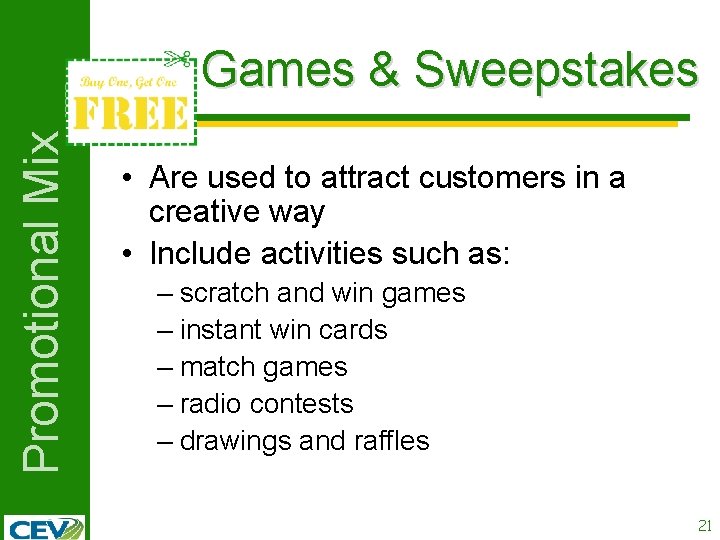 Promotional Mix

Buy One, Get One
FREE

Games & Sweepstakes

• Are used to attract customers in a creative way
• Include activities such as:
– scratch and win games
– instant win cards
– match games
– radio contests
– drawings and raffles

CEV

21